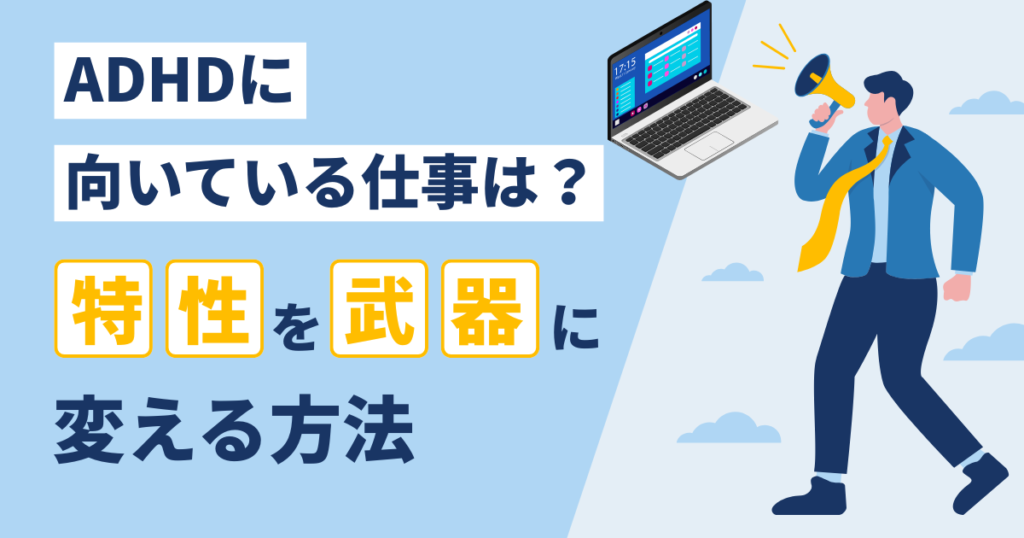 ADHDに
向いている仕事は？
特性を武器に
変える方法

17:15